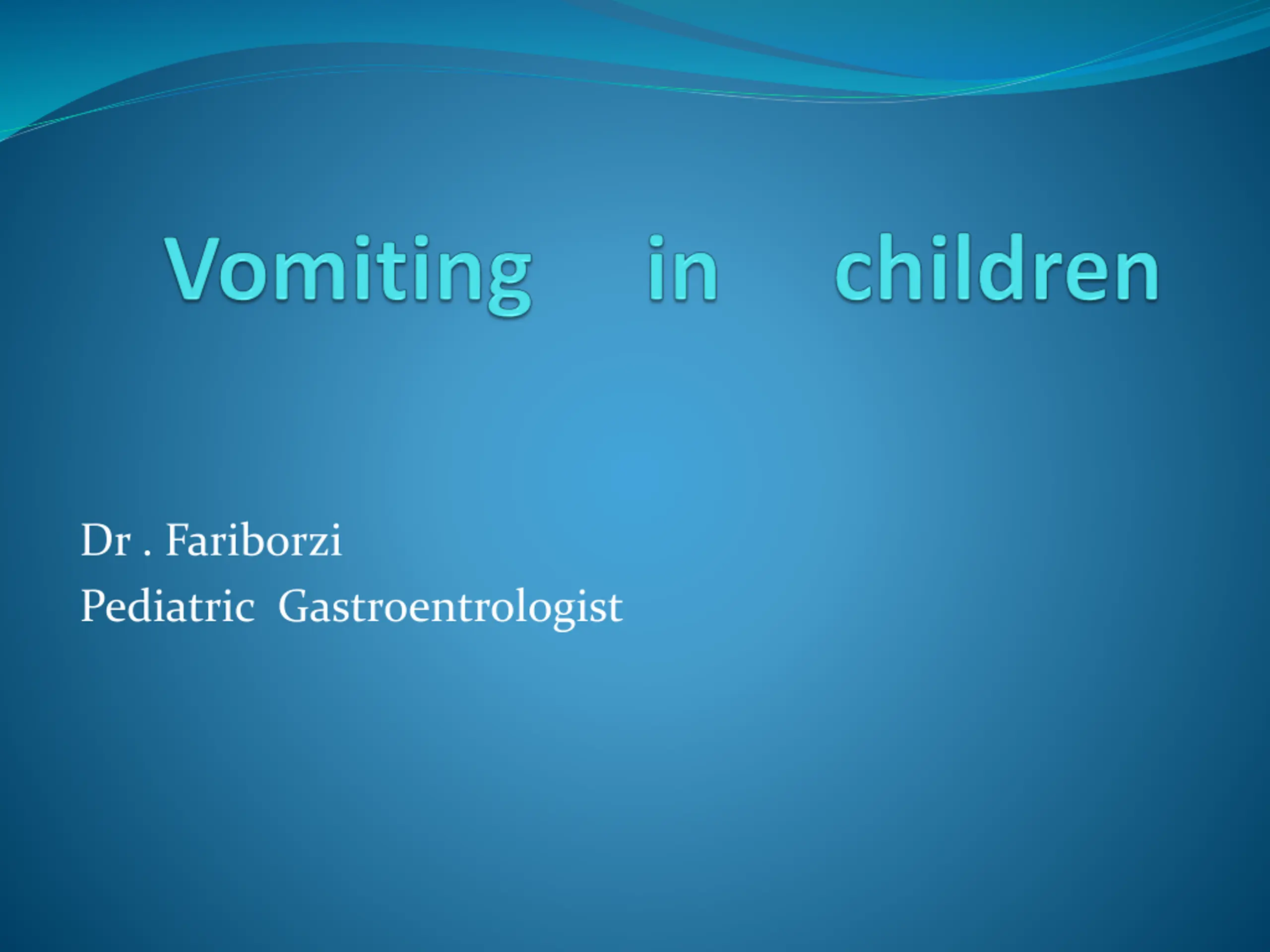 Vomiting in children

Dr . Fariborzi
Pediatric Gastroentrologist